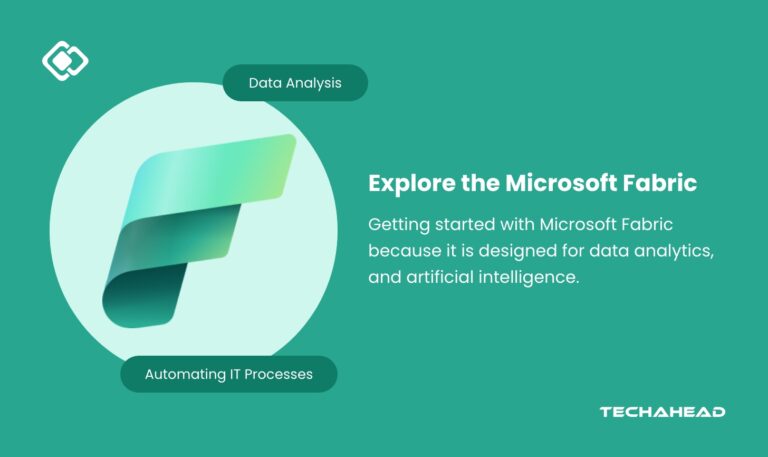 Data Analysis

Automating IT Processes

Explore the Microsoft Fabric

Getting started with Microsoft Fabric because it is designed for data analytics, and artificial intelligence.

TECHAHEAD